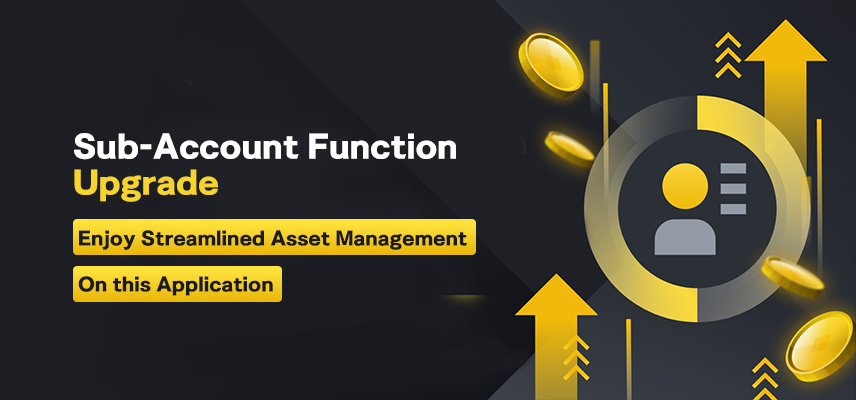 Sub-Account Function Upgrade

Enjoy Streamlined Asset Management

On this Application